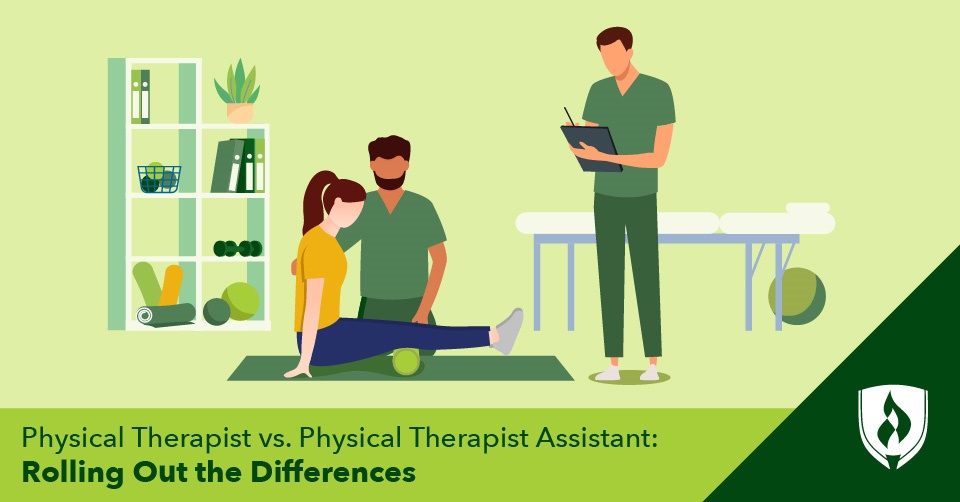 Physical Therapist vs. Physical Therapist Assistant:
Rolling Out the Differences